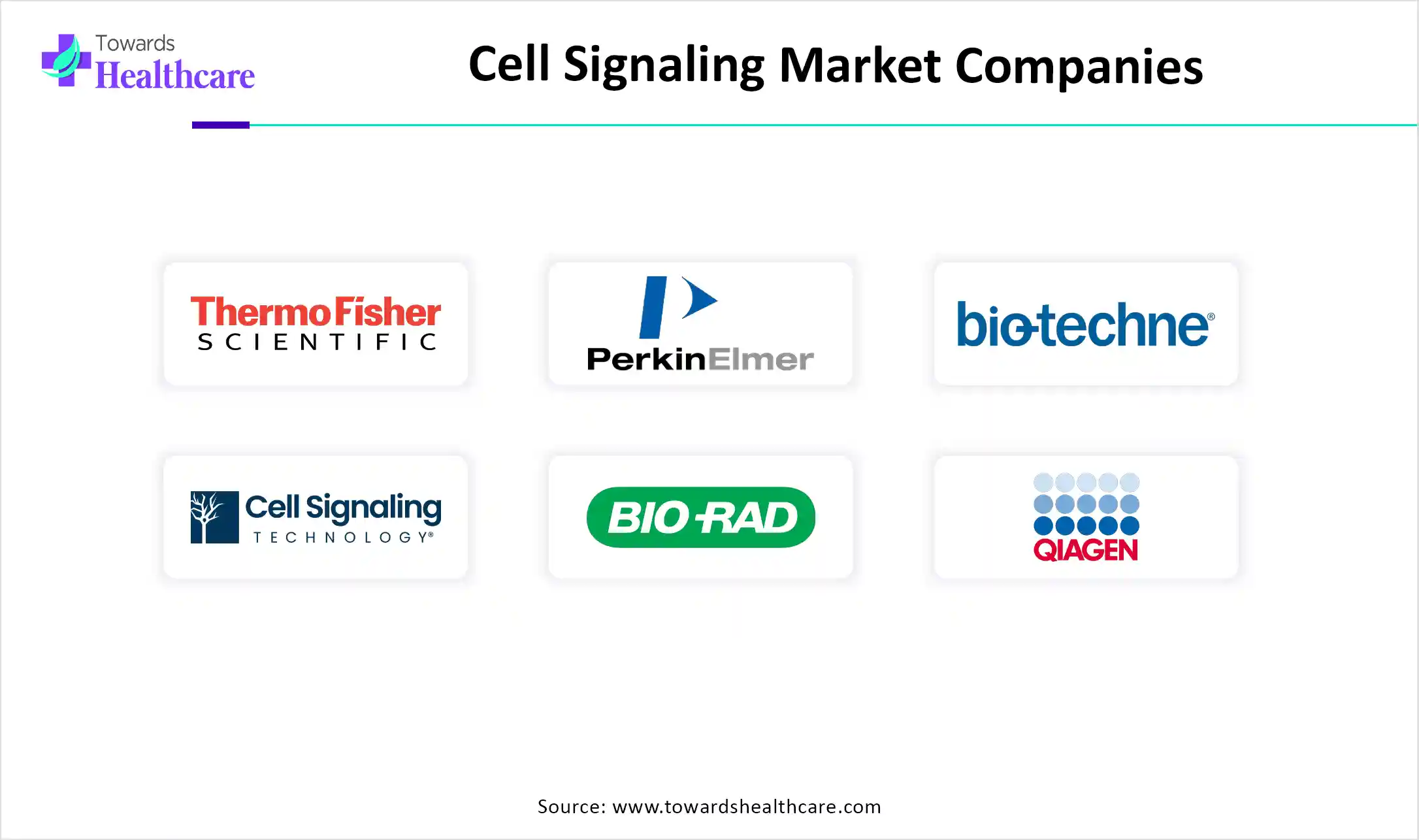 Towards Healthcare

Cell Signaling Market Companies

ThermoFisher SCIENTIFIC

PerkinElmer

bio-techne®

Cell Signaling TECHNOLOGY®

BIO-RAD

QIAGEN

Source: www.towardshealthcare.com